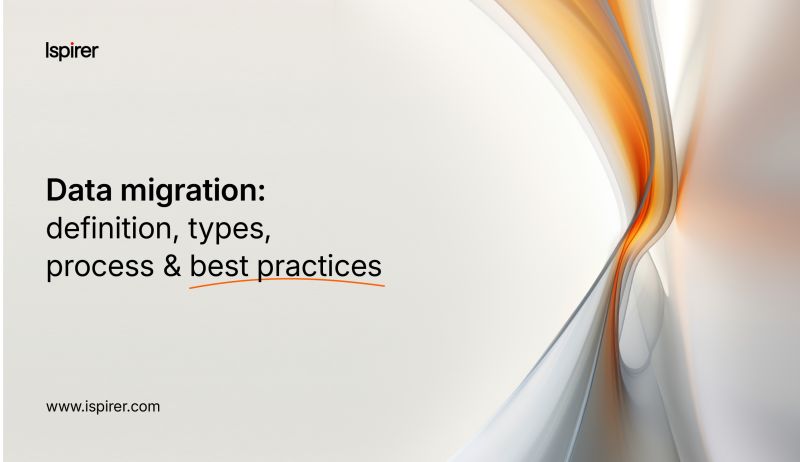 Ispirer

Data migration:
definition, types,
process & best practices

www.ispirer.com